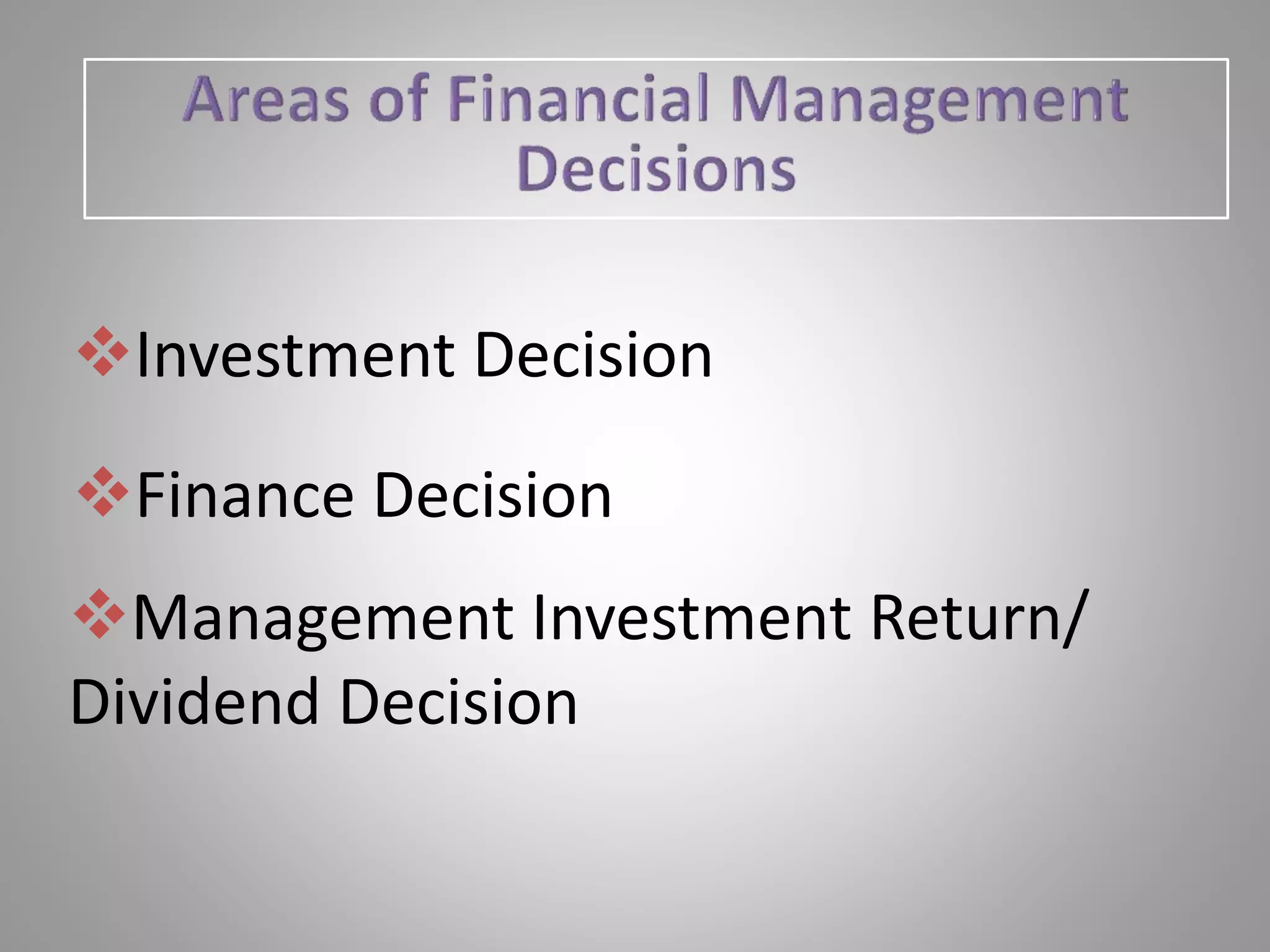 Areas of Financial Management Decisions

❖Investment Decision

❖Finance Decision

❖Management Investment Return/ Dividend Decision